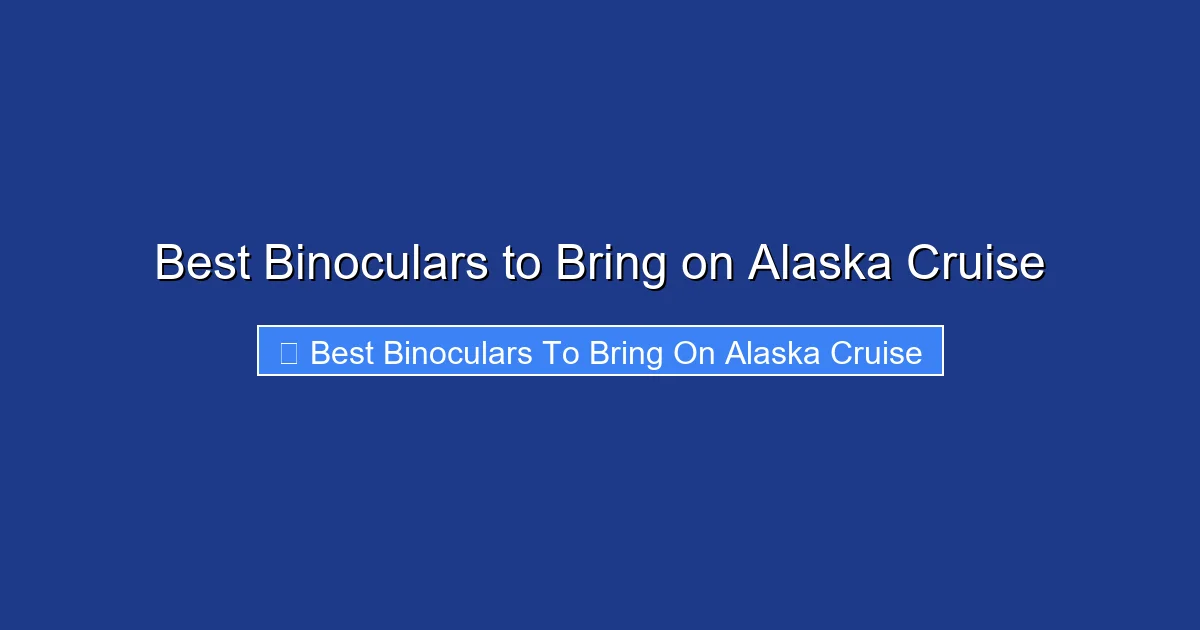 Best Binoculars to Bring on Alaska Cruise

Best Binoculars To Bring On Alaska Cruise